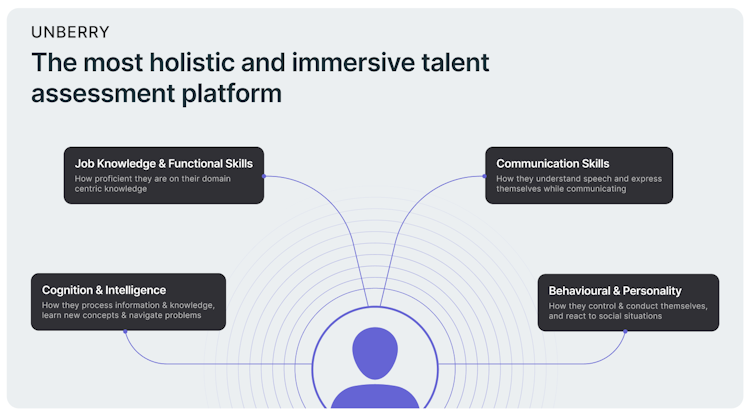 UNBERRY

The most holistic and immersive talent assessment platform

Job Knowledge & Functional Skills
How proficient they are on their domain centric knowledge

Communication Skills
How they understand speech and express themselves while communicating

Cognition & Intelligence
How they process information & knowledge, learn new concepts & navigate problems

Behavioural & Personality
How they control & conduct themselves, and react to social situations